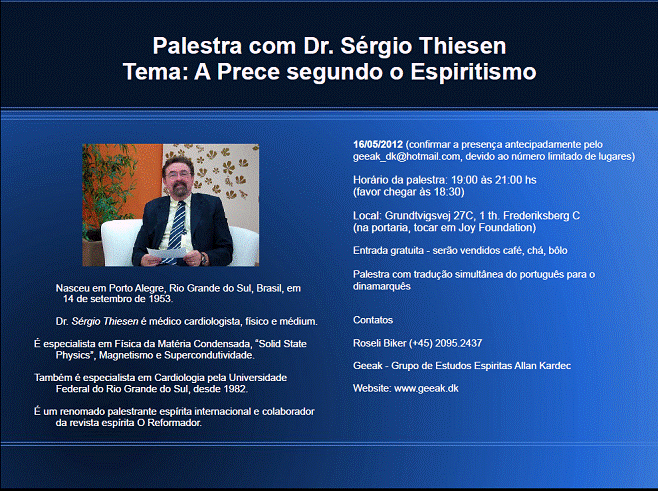 Palestra com Dr. Sérgio Thiesen
Tema: A Prece segundo o Espiritismo

Nasceu em Porto Alegre, Rio Grande do Sul, Brasil, em 14 de setembro de 1953.

Dr. Sérgio Thiesen é médico cardiologista, físico e médium.

É especialista em Física da Matéria Condensada, "Solid State Physics", Magnetismo e Supercondutividade.

Também é especialista em Cardiologia pela Universidade Federal do Rio Grande do Sul, desde 1982.

É um renomado palestrante espírita internacional e colaborador da revista espírita O Reformador.

16/05/2012 (confirmar a presença antecipadamente pelo geeak_dk@hotmail.com, devido ao número limitado de lugares)

Horário da palestra: 19:00 às 21:00 hs
(favor chegar às 18:30)

Local: Grundtvigsvej 27C, 1 th. Frederiksberg C
(na portaria, tocar em Joy Foundation)

Entrada gratuita - serão vendidos café, chá, bôlo

Palestra com tradução simultânea do português para o dinamarquês

Contatos

Roseli Biker (+45) 2095.2437

Geeak - Grupo de Estudos Espiritas Allan Kardec

Website: www.geeak.dk